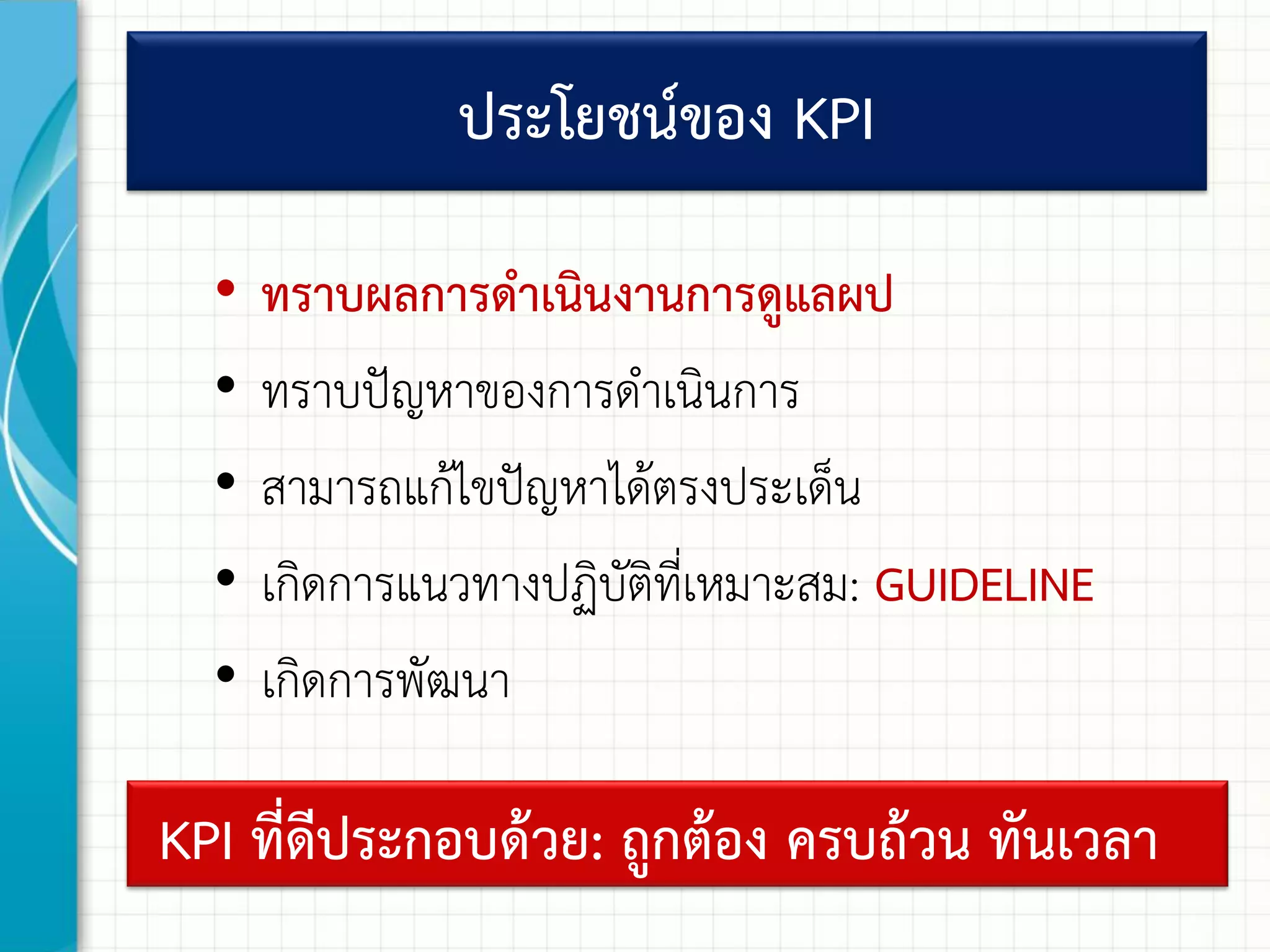 ประโยชน์ของ KPI

• ทราบผลการดำเนินงานการดูแลผป
• ทราบปัญหาของการดำเนินการ
• สามารถแก้ไขปัญหาได้ตรงประเด็น
• เกิดการแนวทางปฏิบัติที่เหมาะสม: GUIDELINE
• เกิดการพัฒนา

KPI ที่ดีประกอบด้วย: ถูกต้อง ครบถ้วน ทันเวลา